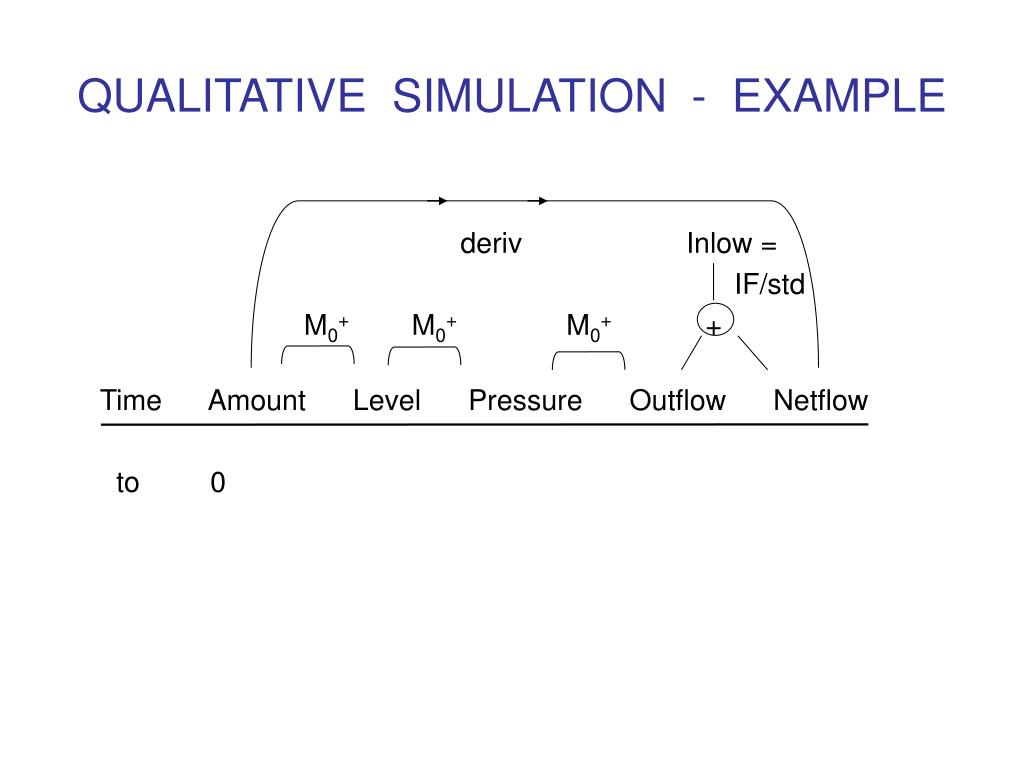 QUALITATIVE SIMULATION - EXAMPLE

deriv

Inlow = IF/std

$M_0^+$ $M_0^+$ $M_0^+$ +

| Time | Amount | Level | Pressure | Outflow | Netflow |
|---|---|---|---|---|---|
| to | 0 | | | | |